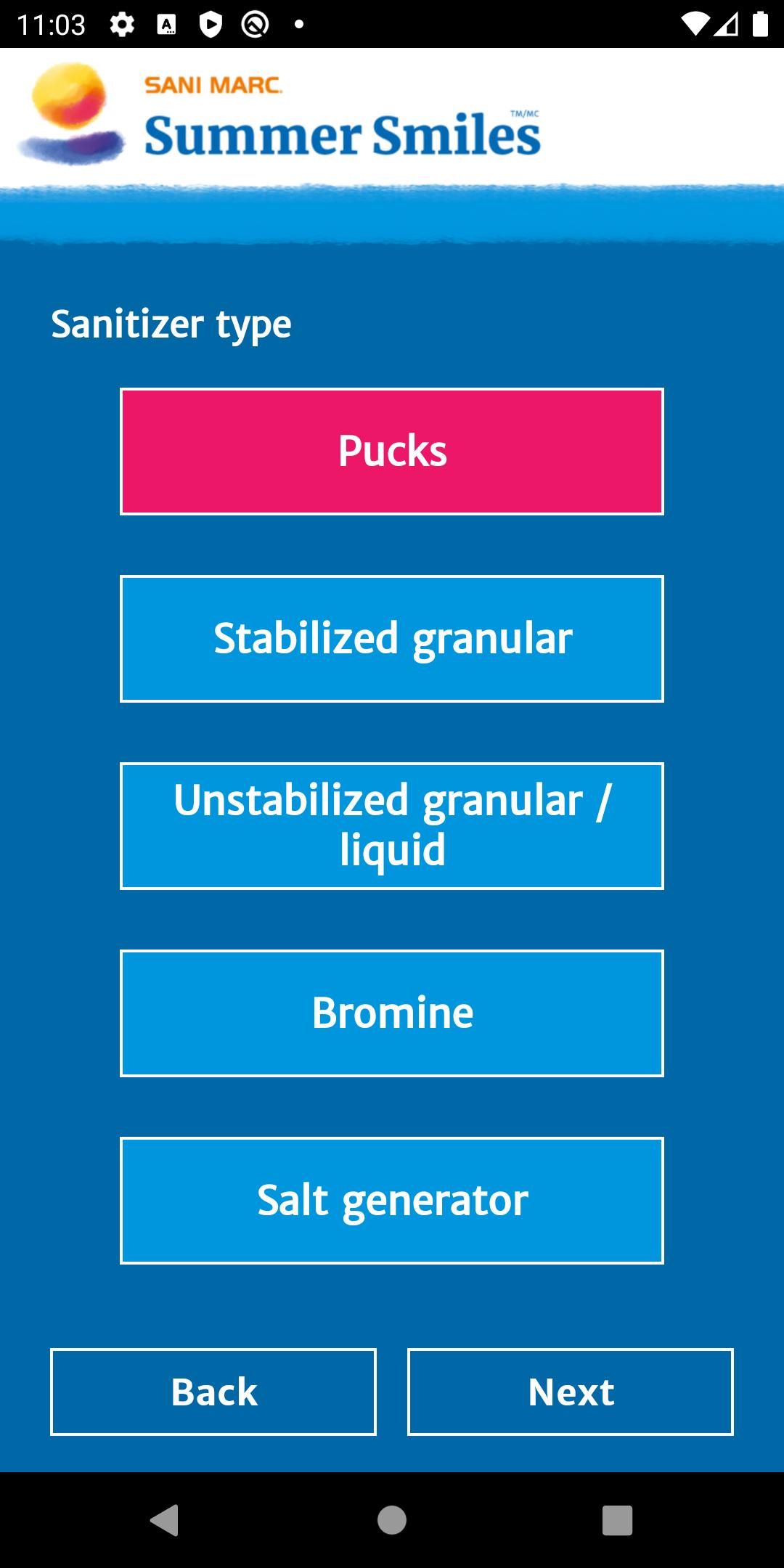 11:03

SANI MARC

Summer Smiles TM/MC

Sanitizer type

Pucks

Stabilized granular

Unstabilized granular / liquid

Bromine

Salt generator

Back

Next